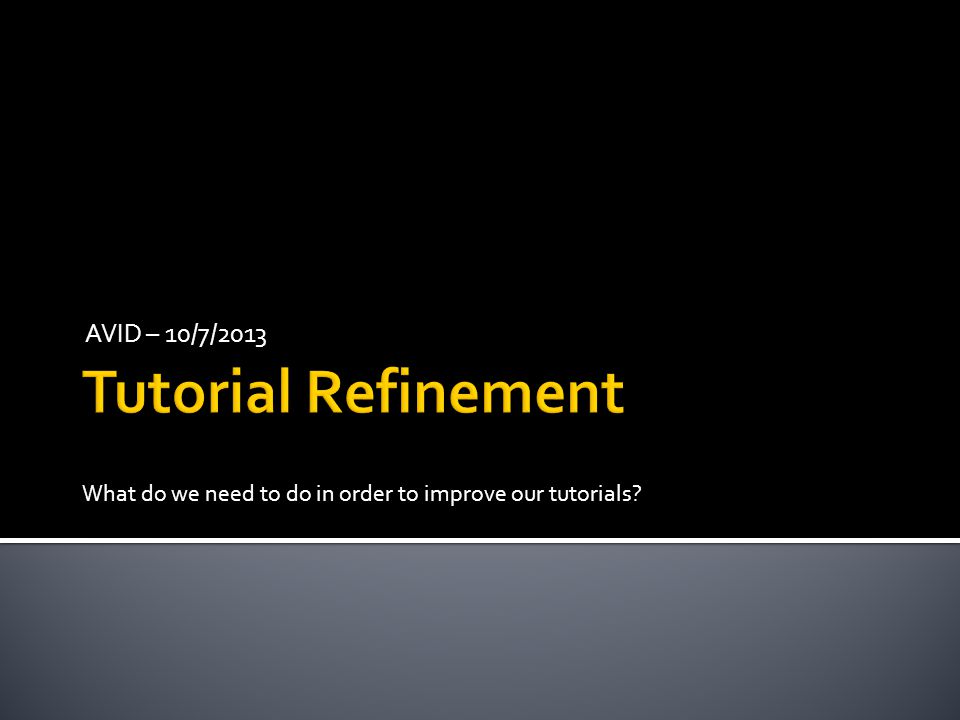 AVID – 10/7/2013

Tutorial Refinement

What do we need to do in order to improve our tutorials?